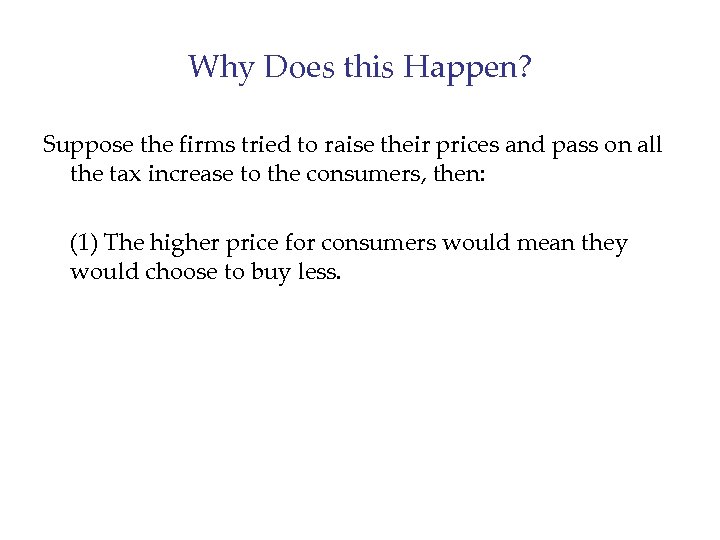 Why Does this Happen?

Suppose the firms tried to raise their prices and pass on all the tax increase to the consumers, then:

(1) The higher price for consumers would mean they would choose to buy less.